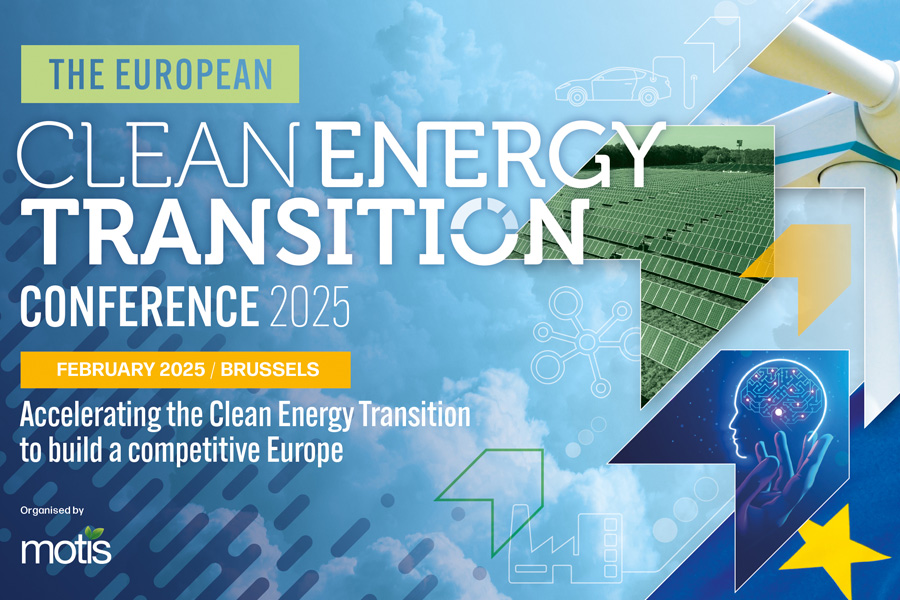 THE EUROPEAN

CLEAN ENERGY TRANSITION CONFERENCE 2025

FEBRUARY 2025 / BRUSSELS

Accelerating the Clean Energy Transition to build a competitive Europe

Organised by

motis